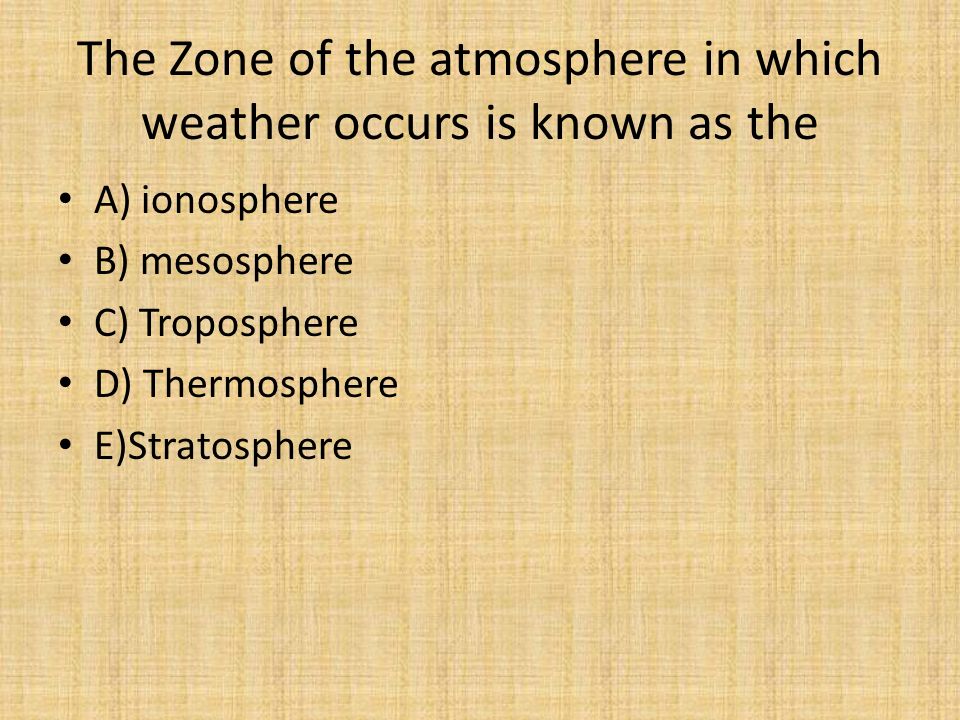 The Zone of the atmosphere in which weather occurs is known as the

• A) ionosphere
• B) mesosphere
• C) Troposphere
• D) Thermosphere
• E)Stratosphere